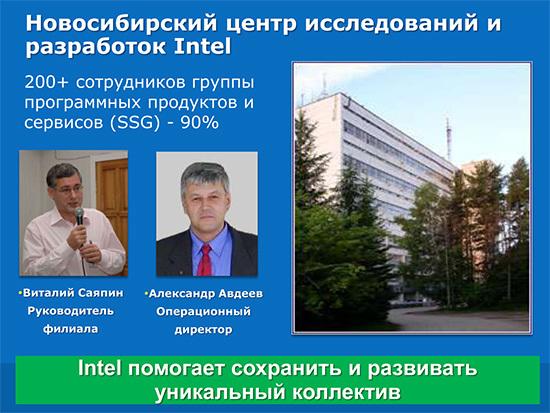 Новосибирский центр исследований и разработок Intel

200+ сотрудников группы программных продуктов и сервисов (SSG) - 90%

•Виталий Саяпин Руководитель филиала

•Александр Авдеев Операционный директор

Intel помогает сохранить и развивать уникальный коллектив